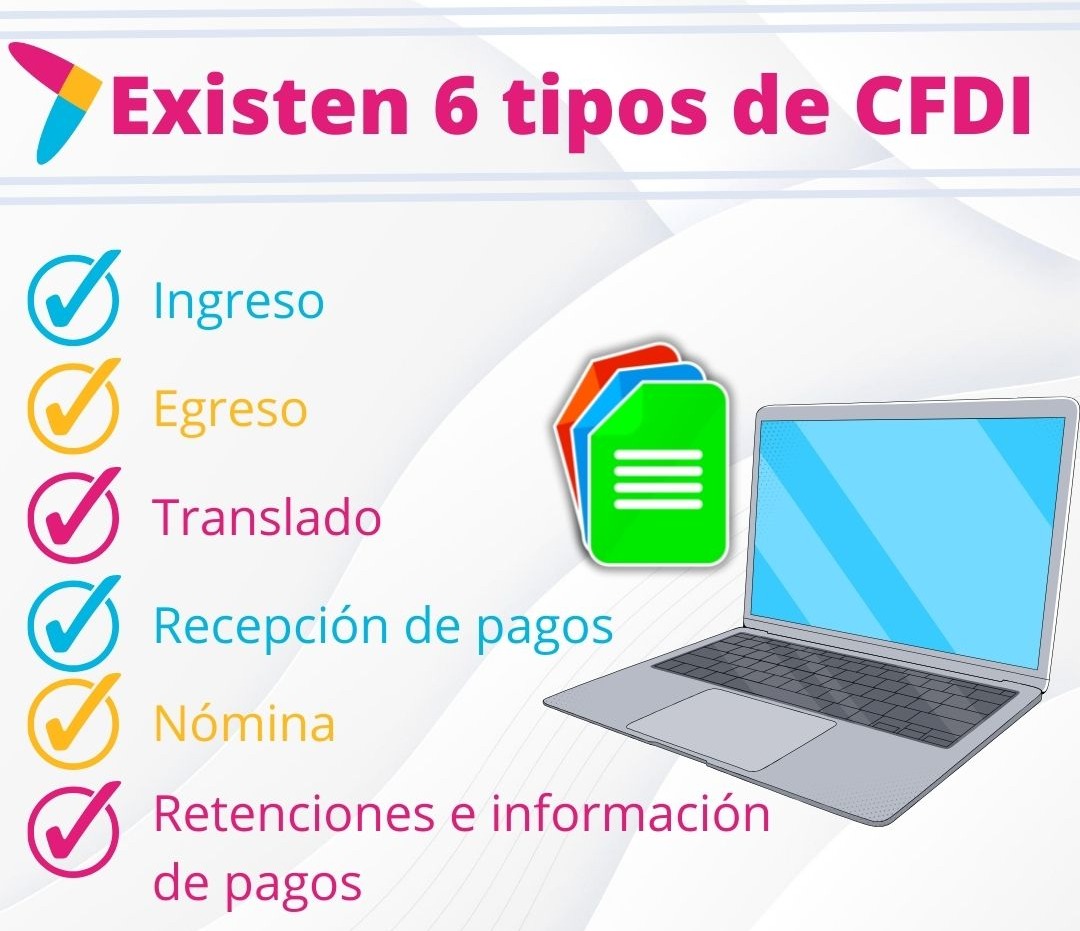 Existen 6 tipos de CFDI

Ingreso

Egreso

Translado

Recepción de pagos

Nómina

Retenciones e información de pagos